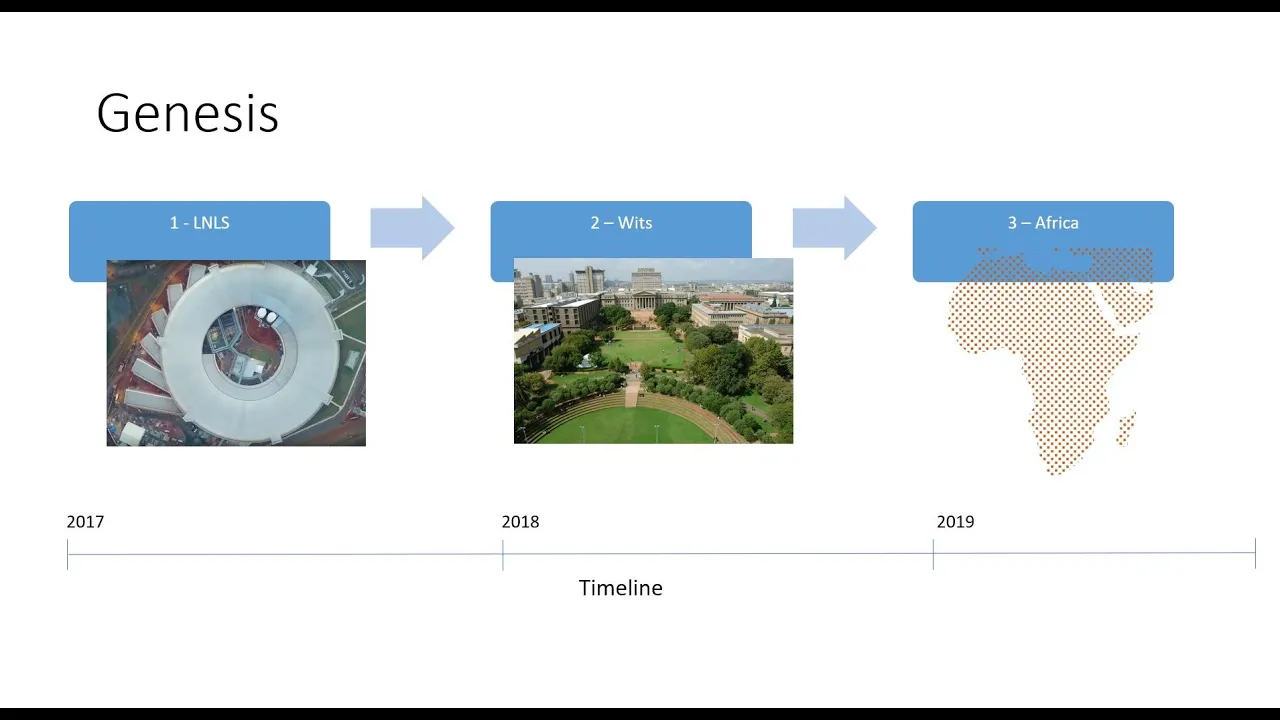 Genesis

1 - LNLS

2 – Wits

3 – Africa

2017

2018

2019

Timeline